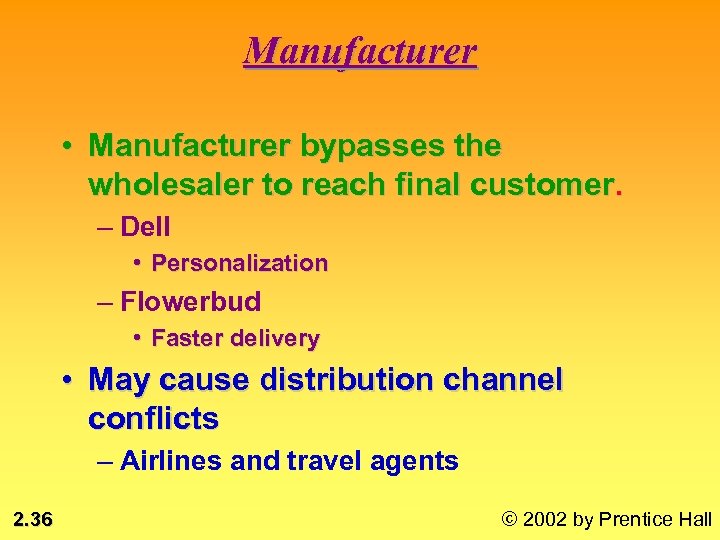 Manufacturer

• Manufacturer bypasses the wholesaler to reach final customer.
– Dell
• Personalization
– Flowerbud
• Faster delivery

• May cause distribution channel conflicts
– Airlines and travel agents

2.36

© 2002 by Prentice Hall